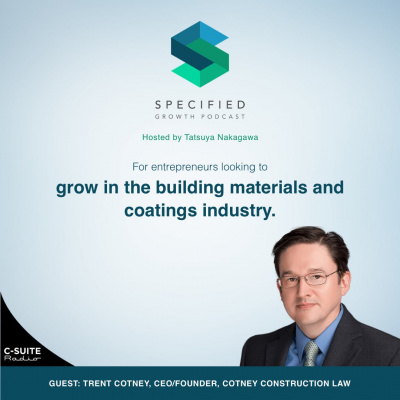 SPECIFIED
GROWTH PODCAST

Hosted by Tatsuya Nakagawa

For entrepreneurs looking to
grow in the building materials and coatings industry.

C-SUITE
Radio

GUEST: TRENT COTNEY, CEO/FOUNDER, COTNEY CONSTRUCTION LAW